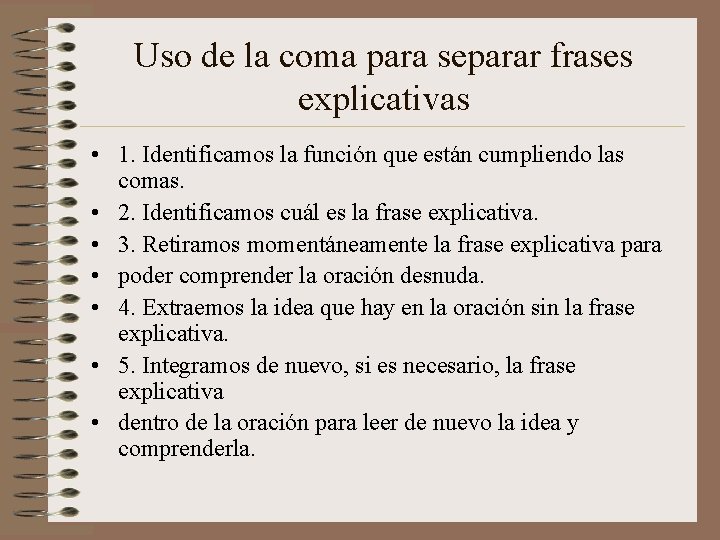 Uso de la coma para separar frases explicativas

• 1. Identificamos la función que están cumpliendo las comas.
• 2. Identificamos cuál es la frase explicativa.
• 3. Retiramos momentáneamente la frase explicativa para
• poder comprender la oración desnuda.
• 4. Extraemos la idea que hay en la oración sin la frase explicativa.
• 5. Integramos de nuevo, si es necesario, la frase explicativa
• dentro de la oración para leer de nuevo la idea y comprenderla.